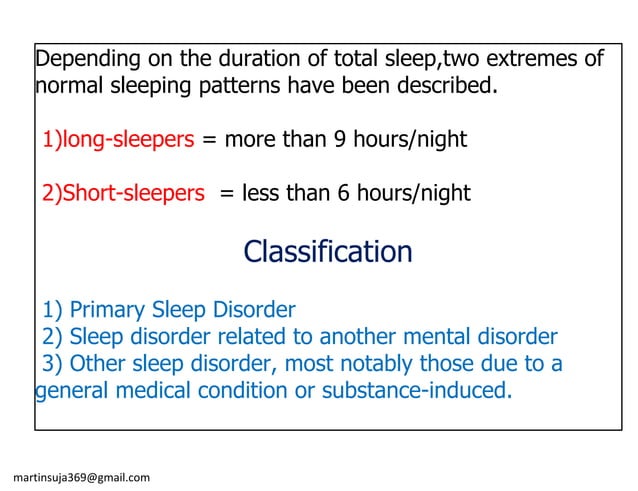 Depending on the duration of total sleep,two extremes of normal sleeping patterns have been described.

1)long-sleepers = more than 9 hours/night

2)Short-sleepers = less than 6 hours/night

Classification

1) Primary Sleep Disorder
2) Sleep disorder related to another mental disorder
3) Other sleep disorder, most notably those due to a general medical condition or substance-induced.

martinsuja369@gmail.com